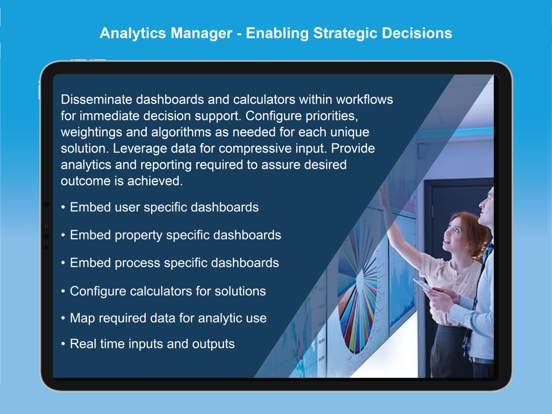 Analytics Manager - Enabling Strategic Decisions

Disseminate dashboards and calculators within workflows for immediate decision support. Configure priorities, weightings and algorithms as needed for each unique solution. Leverage data for compressive input. Provide analytics and reporting required to assure desired outcome is achieved.

• Embed user specific dashboards

• Embed property specific dashboards

• Embed process specific dashboards

• Configure calculators for solutions

• Map required data for analytic use

• Real time inputs and outputs